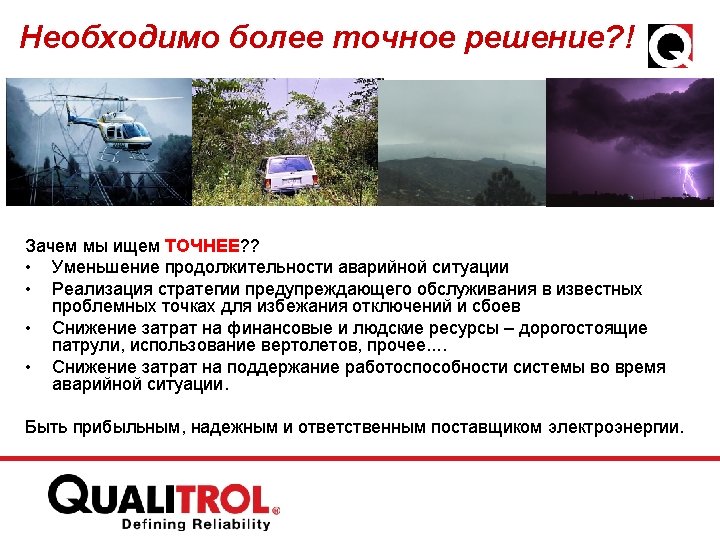 Необходимо более точное решение?!

Q

Зачем мы ищем ТОЧНЕЕ??
• Уменьшение продолжительности аварийной ситуации
• Реализация стратегии предупреждающего обслуживания в известных проблемных точках для избежания отключений и сбоев
• Снижение затрат на финансовые и людские ресурсы – дорогостоящие патрули, использование вертолетов, прочее....
• Снижение затрат на поддержание работоспособности системы во время аварийной ситуации.

Быть прибыльным, надежным и ответственным поставщиком электроэнергии.

QUALITROL®
Defining Reliability